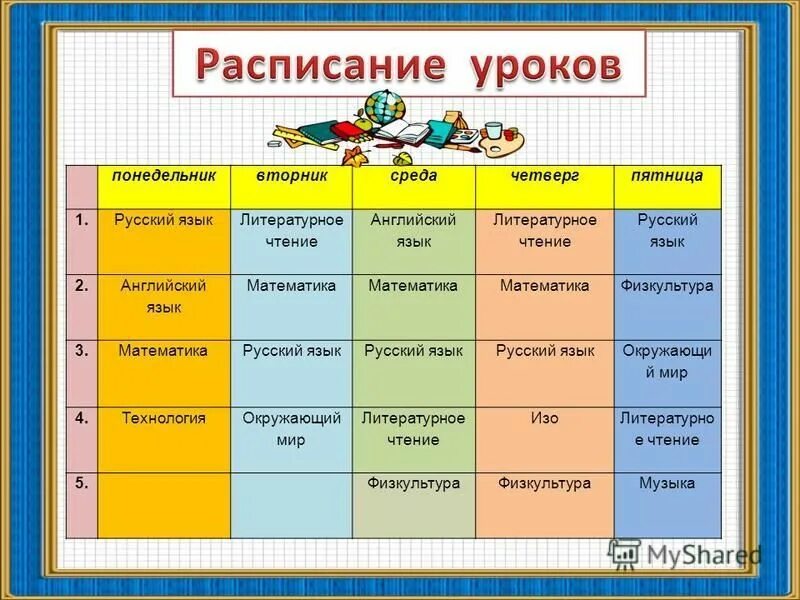 Расписание уроков

|  | понедельник | вторник | среда | четверг | пятница |
|---|---|---|---|---|---|
| 1. | Русский язык | Литературное чтение | Английский язык | Литературное чтение | Русский язык |
| 2. | Английский язык | Математика | Математика | Математика | Физкультура |
| 3. | Математика | Русский язык | Русский язык | Русский язык | Окружающий мир |
| 4. | Технология | Окружающий мир | Литературное чтение | Изо | Литературное чтение |
| 5. |  |  | Физкультура | Физкультура | Музыка |

MyShared